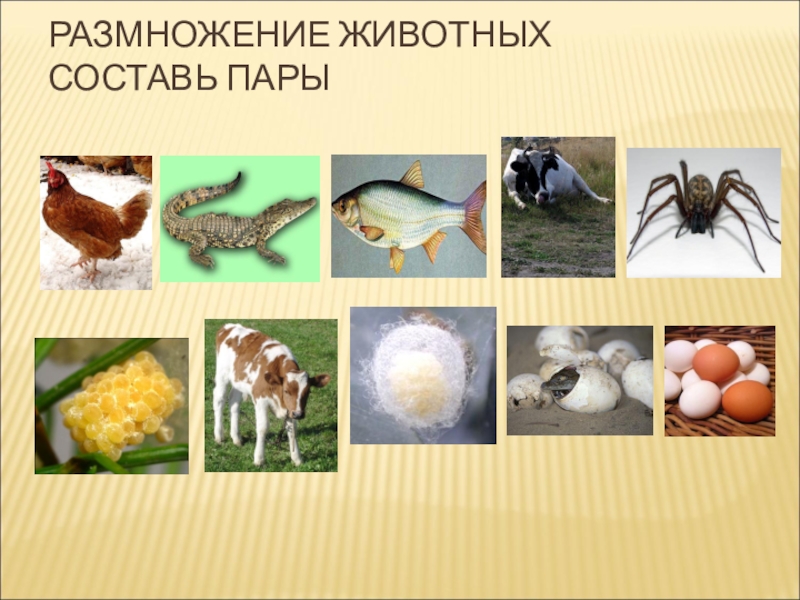 РАЗМНОЖЕНИЕ ЖИВОТНЫХ
СОСТАВЬ ПАРЫ